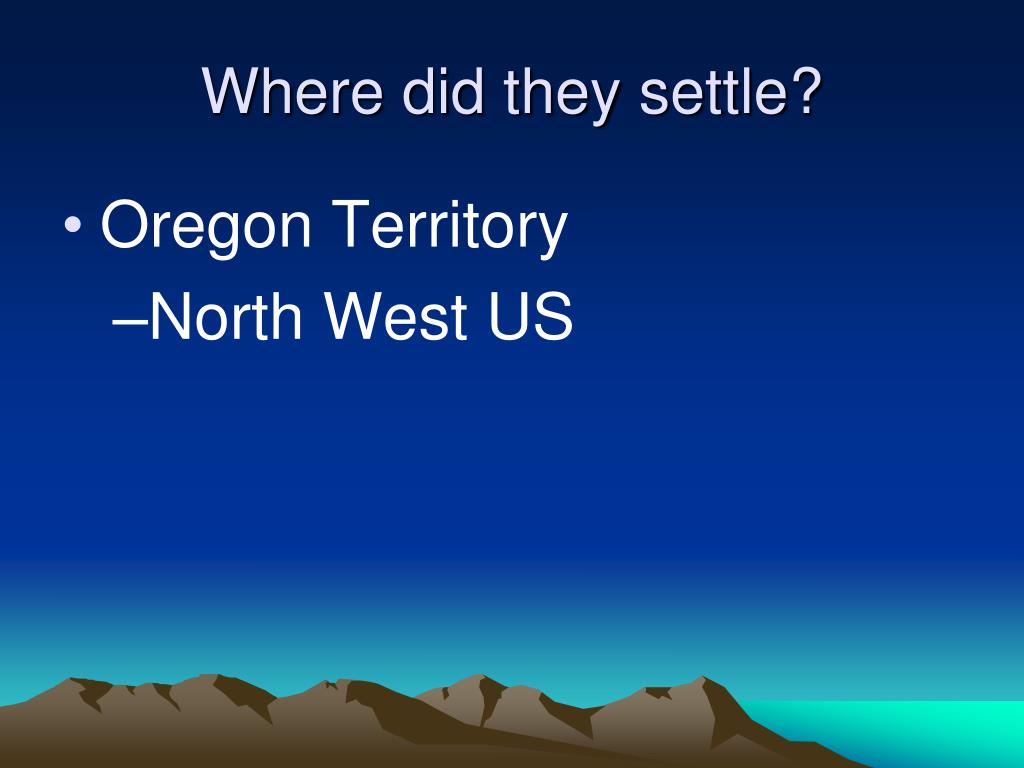 Where did they settle?

• Oregon Territory

–North West US